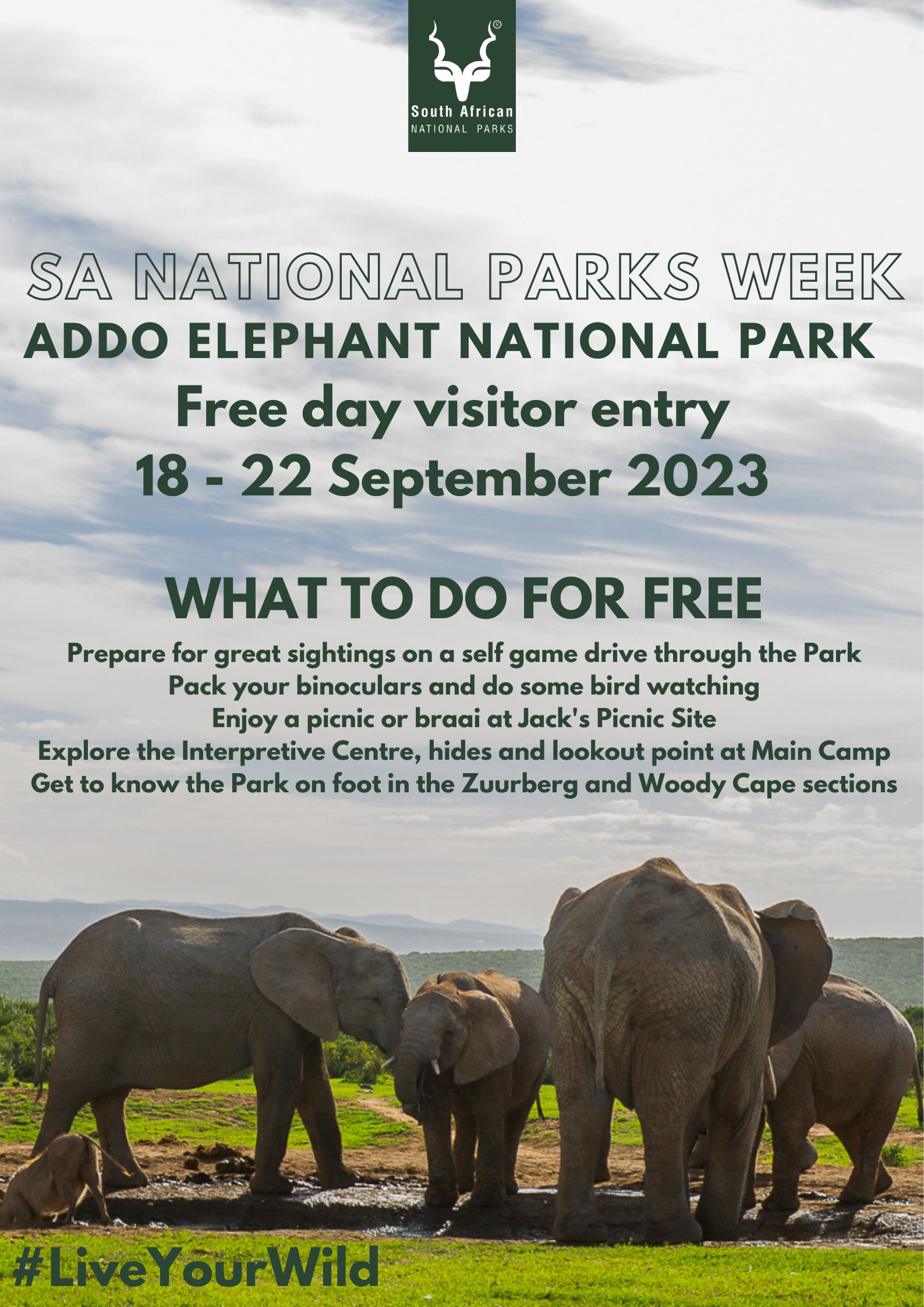 South African
NATIONAL PARKS

SA NATIONAL PARKS WEEK
ADDO ELEPHANT NATIONAL PARK
Free day visitor entry
18 - 22 September 2023

WHAT TO DO FOR FREE
Prepare for great sightings on a self game drive through the Park
Pack your binoculars and do some bird watching
Enjoy a picnic or braai at Jack's Picnic Site
Explore the Interpretive Centre, hides and lookout point at Main Camp
Get to know the Park on foot in the Zuurberg and Woody Cape sections

#LiveYourWild